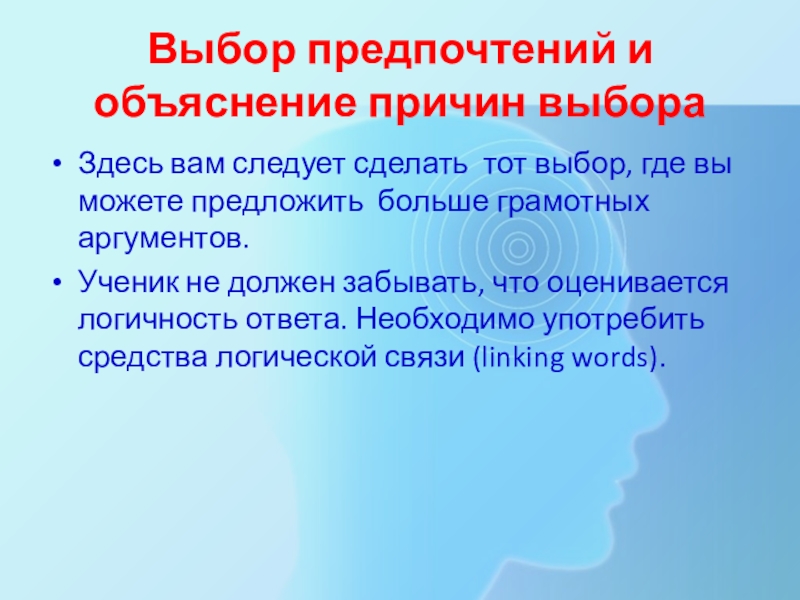 Выбор предпочтений и объяснение причин выбора

• Здесь вам следует сделать тот выбор, где вы можете предложить больше грамотных аргументов.

• Ученик не должен забывать, что оценивается логичность ответа. Необходимо употребить средства логической связи (linking words).